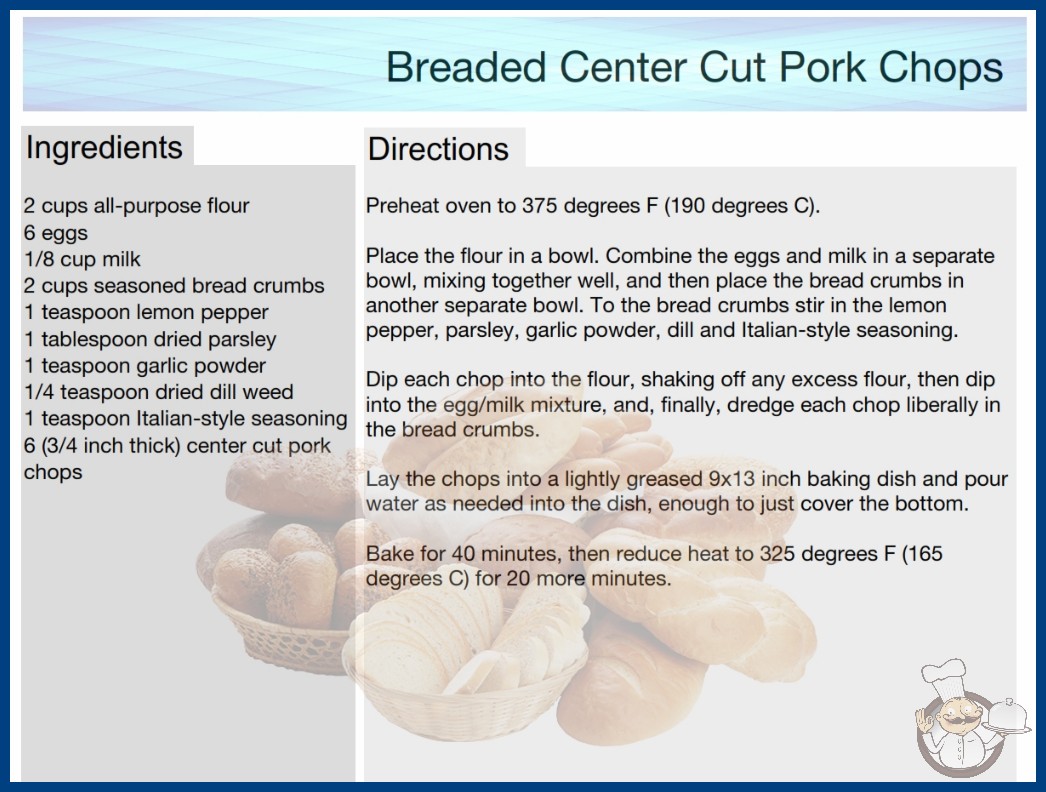 Breaded Center Cut Pork Chops

Ingredients

2 cups all-purpose flour
6 eggs
1/8 cup milk
2 cups seasoned bread crumbs
1 teaspoon lemon pepper
1 tablespoon dried parsley
1 teaspoon garlic powder
1/4 teaspoon dried dill weed
1 teaspoon Italian-style seasoning
6 (3/4 inch thick) center cut pork chops

Directions

Preheat oven to 375 degrees F (190 degrees C).

Place the flour in a bowl. Combine the eggs and milk in a separate bowl, mixing together well, and then place the bread crumbs in another separate bowl. To the bread crumbs stir in the lemon pepper, parsley, garlic powder, dill and Italian-style seasoning.

Dip each chop into the flour, shaking off any excess flour, then dip into the egg/milk mixture, and, finally, dredge each chop liberally in the bread crumbs.

Lay the chops into a lightly greased 9x13 inch baking dish and pour water as needed into the dish, enough to just cover the bottom.

Bake for 40 minutes, then reduce heat to 325 degrees F (165 degrees C) for 20 more minutes.